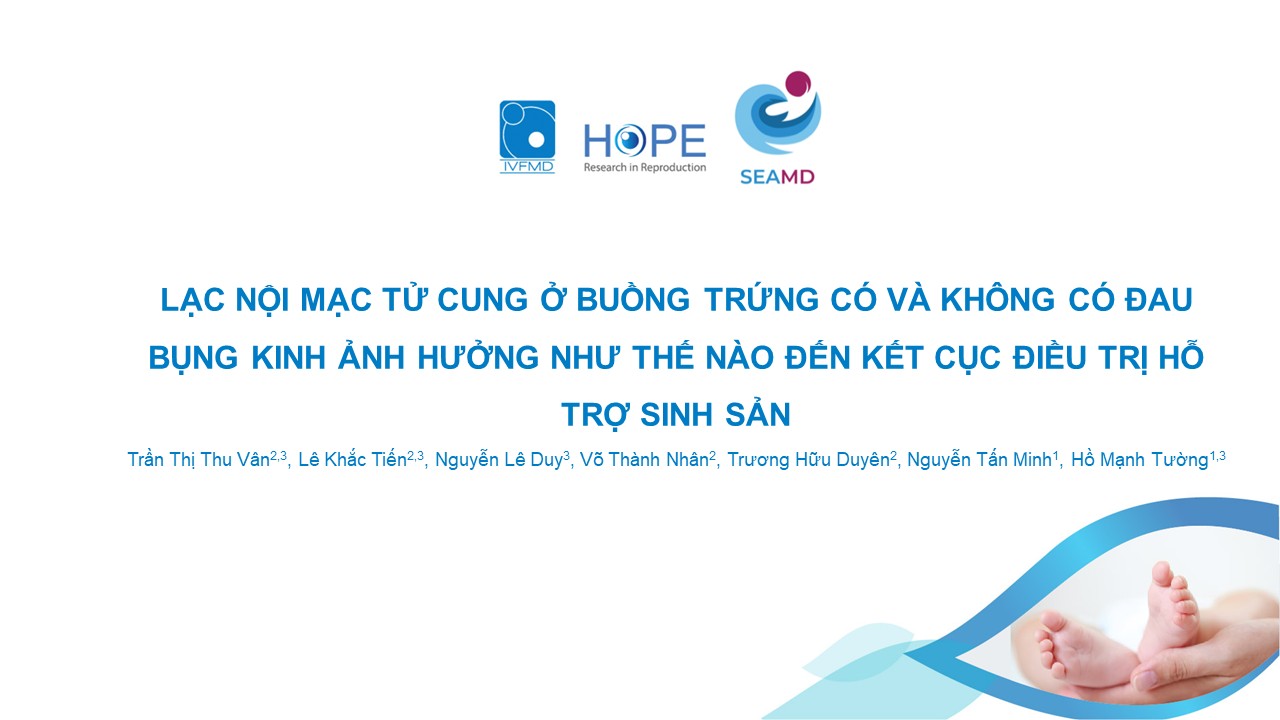 IVFMD

HOPE
Research in Reproduction

SEAMD

LẠC NỘI MẠC TỬ CUNG Ở BUỒNG TRỨNG CÓ VÀ KHÔNG CÓ ĐAU BỤNG KINH ẢNH HƯỞNG NHƯ THẾ NÀO ĐẾN KẾT CỤC ĐIỀU TRỊ HỖ TRỢ SINH SẢN

Trần Thị Thu Vân$^{2,3}$, Lê Khắc Tiến$^{2,3}$, Nguyễn Lê Duy$^{3}$, Võ Thành Nhân$^{2}$, Trương Hữu Duyên$^{2}$, Nguyễn Tấn Minh$^{1}$, Hồ Mạnh Tường$^{1,3}$